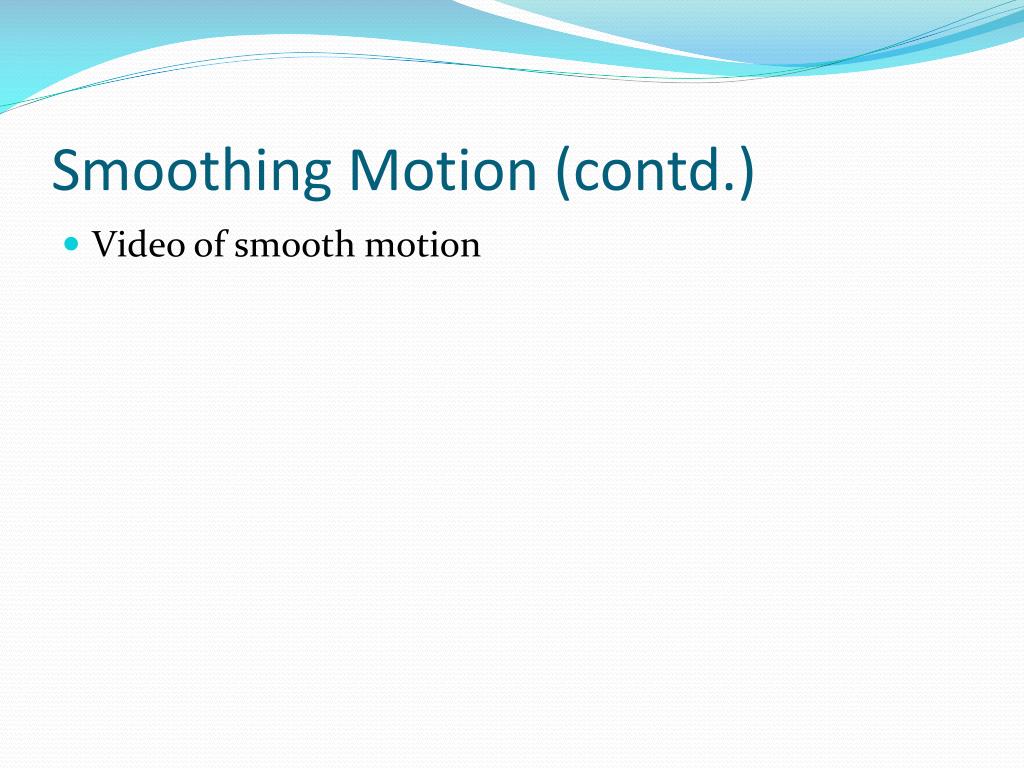 Smoothing Motion (contd.)

Video of smooth motion